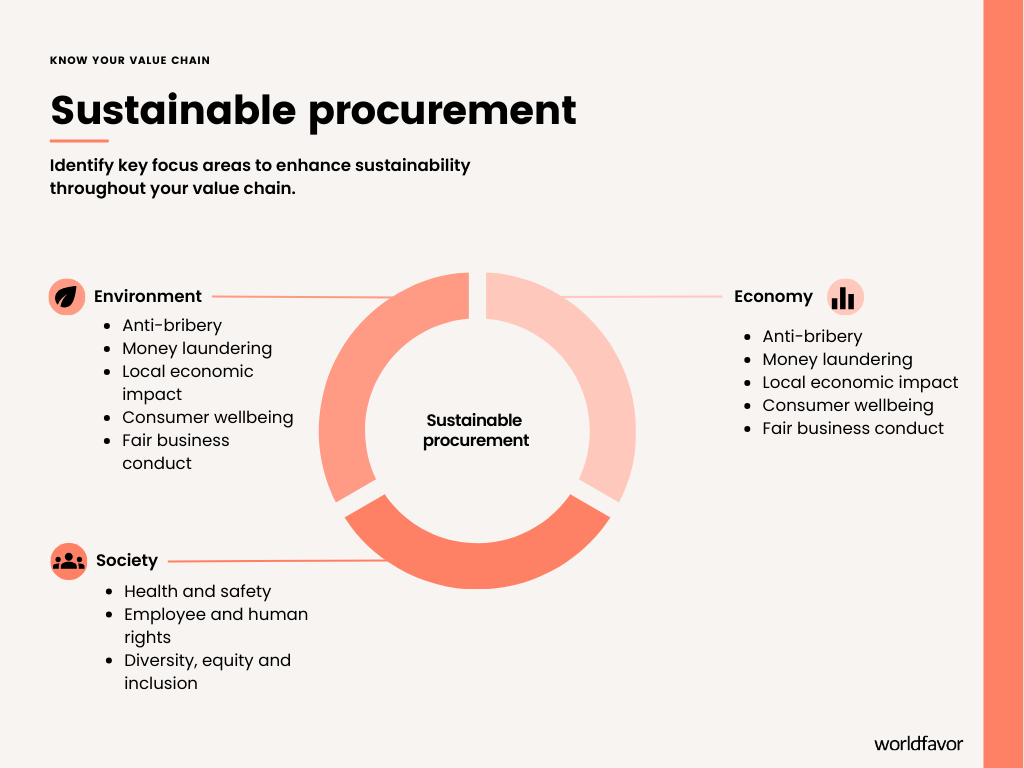 KNOW YOUR VALUE CHAIN

Sustainable procurement

Identify key focus areas to enhance sustainability throughout your value chain.

Environment
- Anti-bribery
- Money laundering
- Local economic impact
- Consumer wellbeing
- Fair business conduct

Sustainable procurement

Economy
- Anti-bribery
- Money laundering
- Local economic impact
- Consumer wellbeing
- Fair business conduct

Society
- Health and safety
- Employee and human rights
- Diversity, equity and inclusion

worldfavor